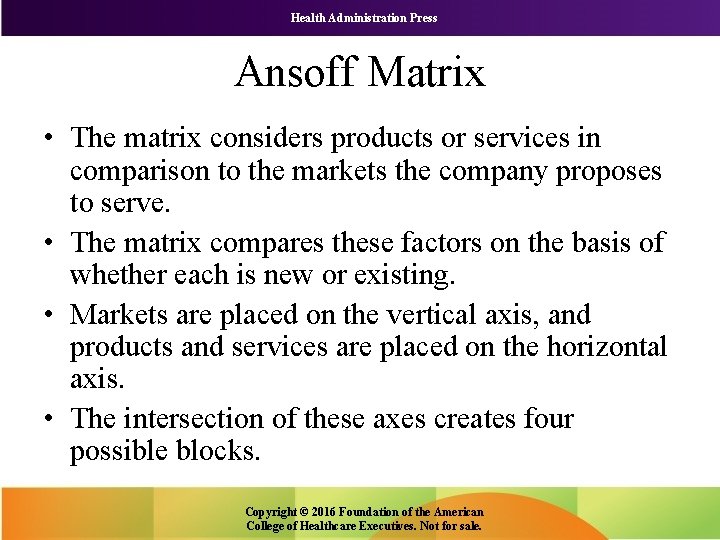 Health Administration Press

Ansoff Matrix

• The matrix considers products or services in comparison to the markets the company proposes to serve.

• The matrix compares these factors on the basis of whether each is new or existing.

• Markets are placed on the vertical axis, and products and services are placed on the horizontal axis.

• The intersection of these axes creates four possible blocks.

Copyright © 2016 Foundation of the American College of Healthcare Executives. Not for sale.